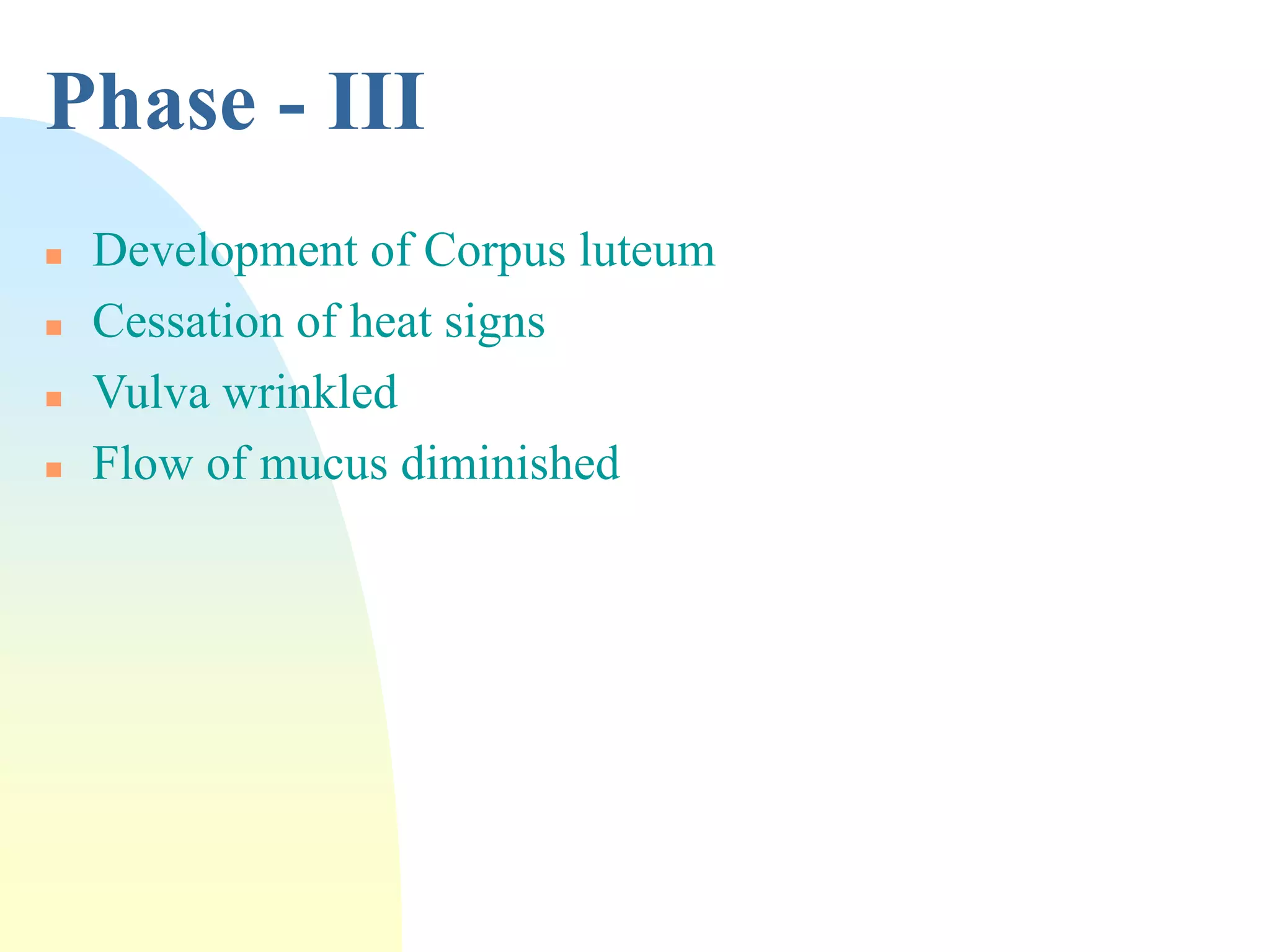 Phase - III

- Development of Corpus luteum
- Cessation of heat signs
- Vulva wrinkled
- Flow of mucus diminished